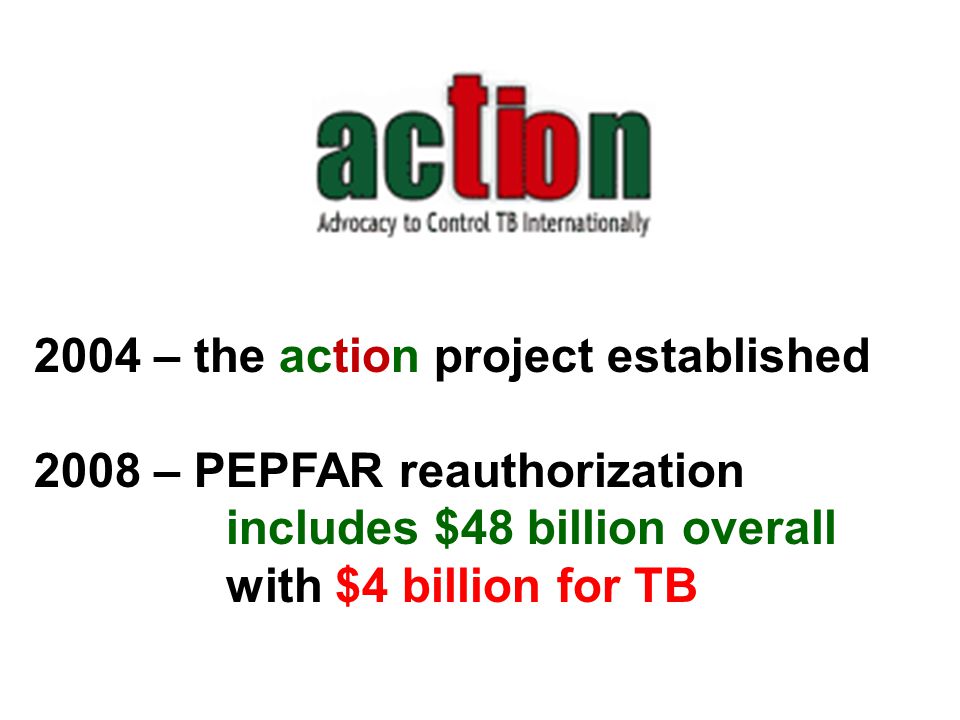 action

Advocacy to Control TB Internationally

2004 – the action project established

2008 – PEPFAR reauthorization
includes \$48 billion overall
with \$4 billion for TB